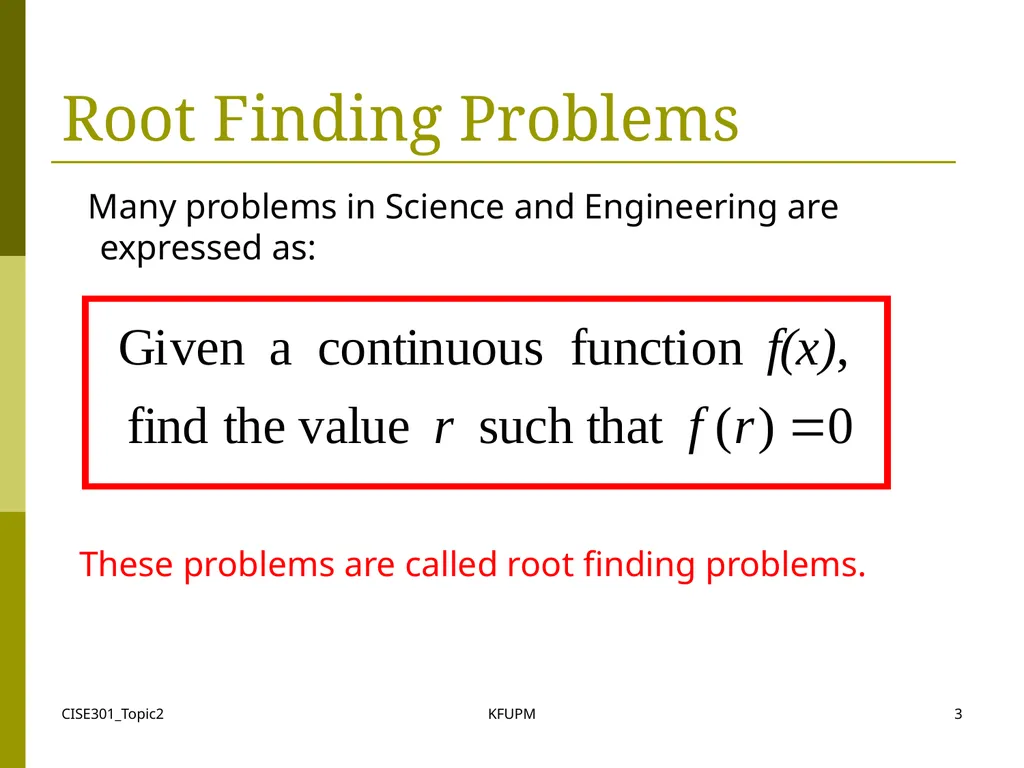 Root Finding Problems

Many problems in Science and Engineering are expressed as:

Given a continuous function $f(x)$,
find the value $r$ such that $f(r) = 0$

These problems are called root finding problems.

CISE301_Topic2

KFUPM

3